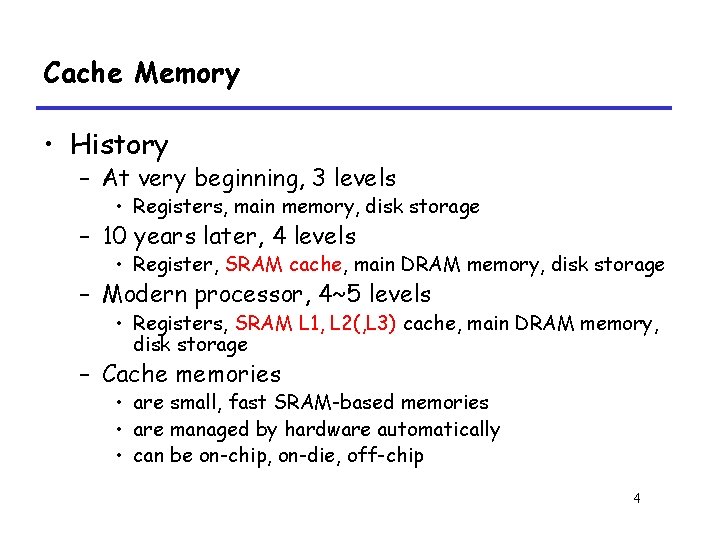 Cache Memory

• History
  – At very beginning, 3 levels
    • Registers, main memory, disk storage
  – 10 years later, 4 levels
    • Register, SRAM cache, main DRAM memory, disk storage
  – Modern processor, 4~5 levels
    • Registers, SRAM L1, L2(,L3) cache, main DRAM memory, disk storage
  – Cache memories
    • are small, fast SRAM-based memories
    • are managed by hardware automatically
    • can be on-chip, on-die, off-chip

4